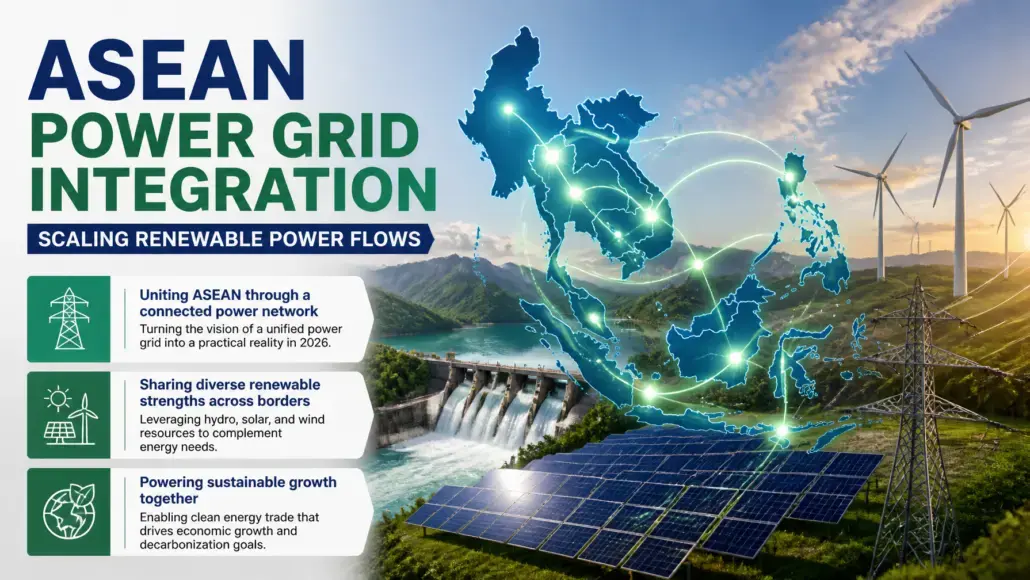 ASEAN POWER GRID INTEGRATION

SCALING RENEWABLE POWER FLOWS

Uniting ASEAN through a connected power network
Turning the vision of a unified power grid into a practical reality in 2026.

Sharing diverse renewable strengths across borders
Leveraging hydro, solar, and wind resources to complement energy needs.

Powering sustainable growth together
Enabling clean energy trade that drives economic growth and decarbonization goals.